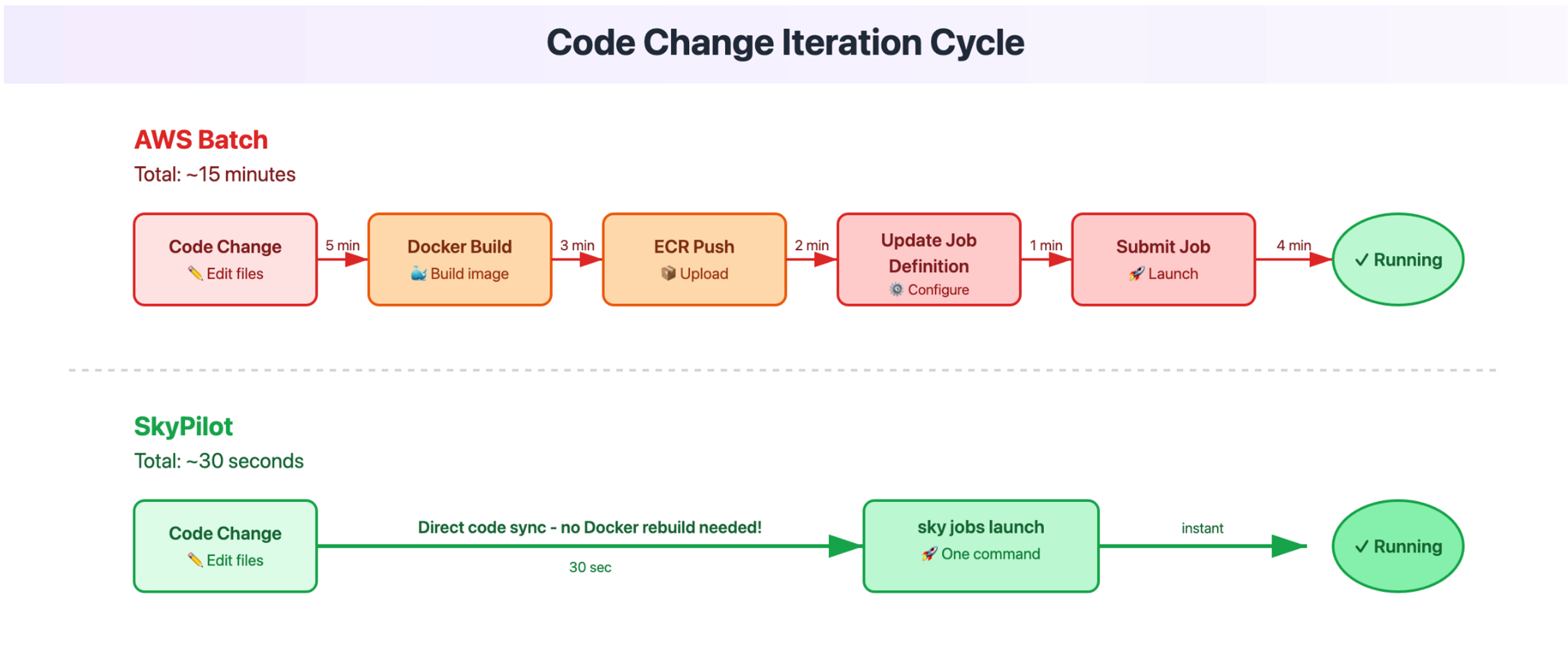 Code Change Iteration Cycle

AWS Batch
Total: ~15 minutes

Code Change
✏️ Edit files

5 min

Docker Build
🐳 Build image

3 min

ECR Push
📦 Upload

2 min

Update Job Definition
⚙️ Configure

1 min

Submit Job
🚀 Launch

4 min

✓ Running

SkyPilot
Total: ~30 seconds

Code Change
✏️ Edit files

Direct code sync - no Docker rebuild needed!
30 sec

sky jobs launch
🚀 One command

instant

✓ Running